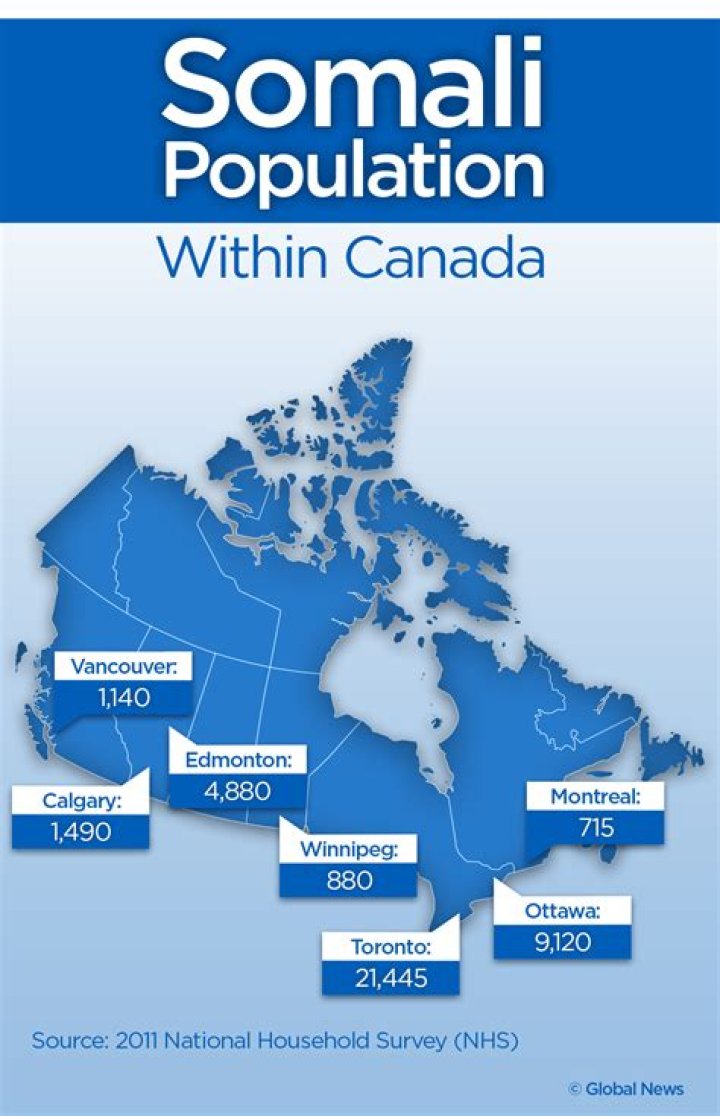 Somali Population

Within Canada

Vancouver:
1,140

Edmonton:
4,880

Calgary:
1,490

Winnipeg:
880

Montreal:
715

Ottawa:
9,120

Toronto:
21,445

Source: 2011 National Household Survey (NHS)

© Global News